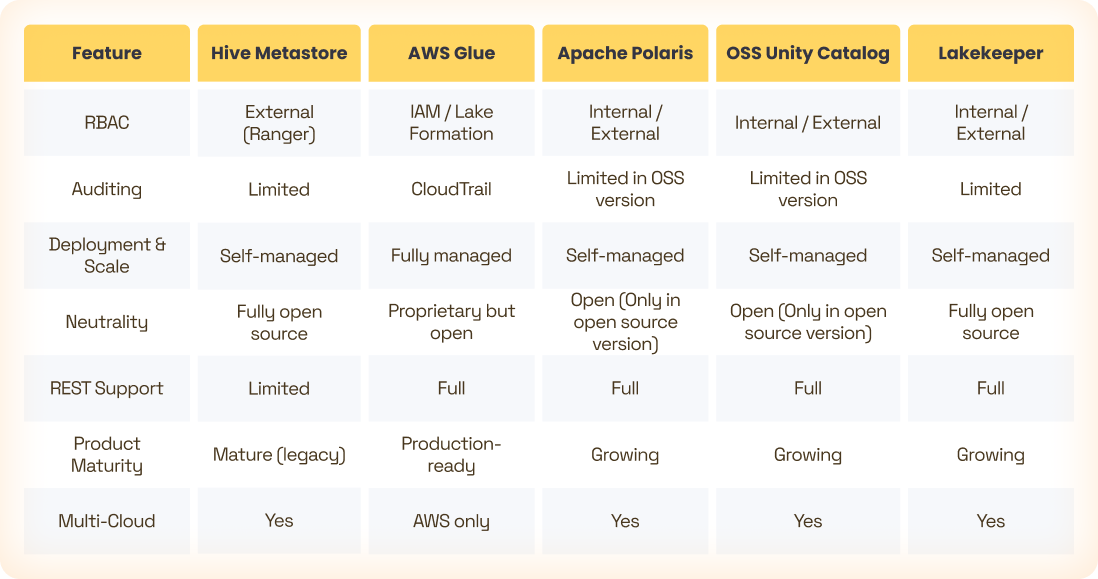 | Feature | Hive Metastore | AWS Glue | Apache Polaris | OSS Unity Catalog | Lakekeeper |
|---|---|---|---|---|---|
| RBAC | External (Ranger) | IAM / Lake Formation | Internal / External | Internal / External | Internal / External |
| Auditing | Limited | CloudTrail | Limited in OSS version | Limited in OSS version | Limited |
| Deployment & Scale | Self-managed | Fully managed | Self-managed | Self-managed | Self-managed |
| Neutrality | Fully open source | Proprietary but open | Open (Only in open source version) | Open (Only in open source version) | Fully open source |
| REST Support | Limited | Full | Full | Full | Full |
| Product Maturity | Mature (legacy) | Production-ready | Growing | Growing | Growing |
| Multi-Cloud | Yes | AWS only | Yes | Yes | Yes |